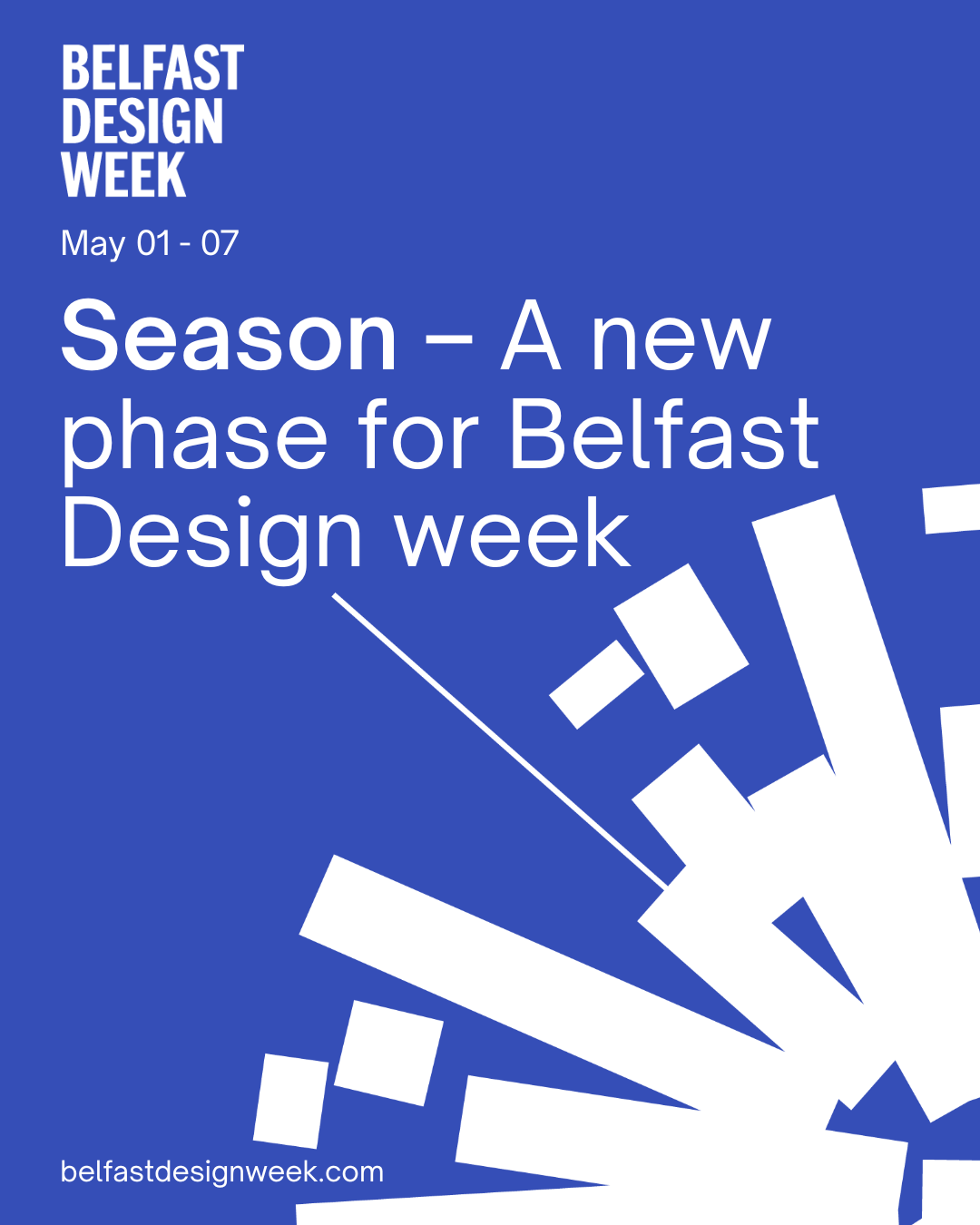 BELFAST DESIGN WEEK

May 01 - 07

Season – A new phase for Belfast Design week

belfastdesignweek.com